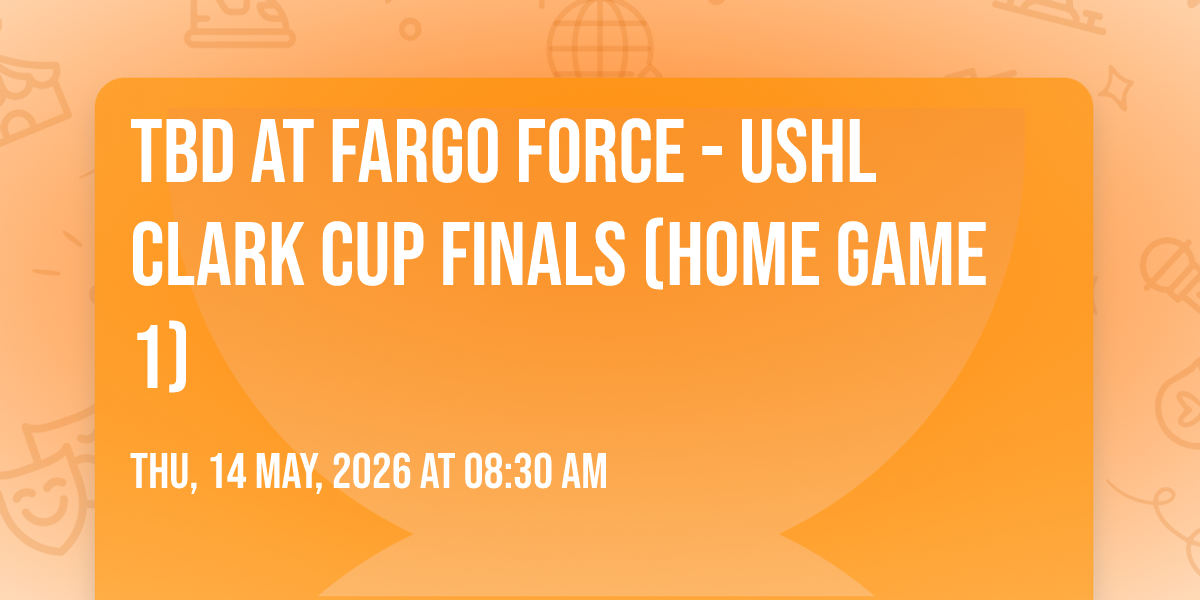 TBD AT FARGO FORCE - USHL CLARK CUP FINALS (HOME GAME 1)

THU, 14 MAY, 2026 AT 08:30 AM